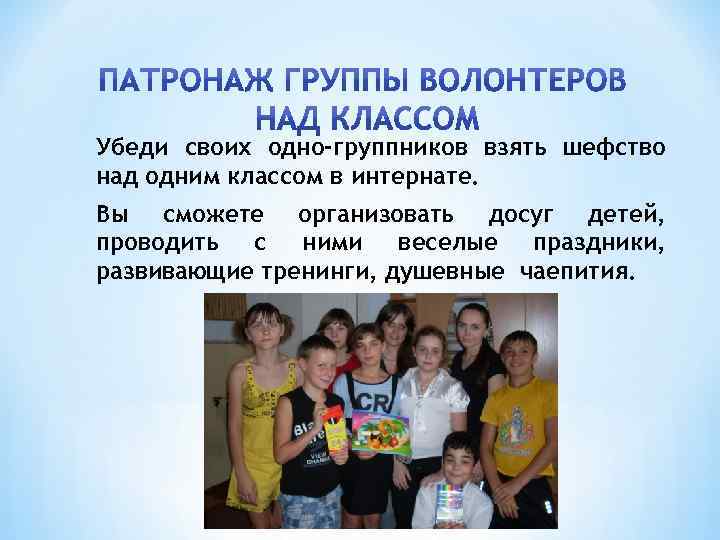 ПАТРОНАЖ ГРУППЫ ВОЛОНТЕРОВ НАД КЛАССОМ

Убеди своих одно-группников взять шефство над одним классом в интернате.

Вы сможете организовать досуг детей, проводить с ними веселые праздники, развивающие тренинги, душевные чаепития.